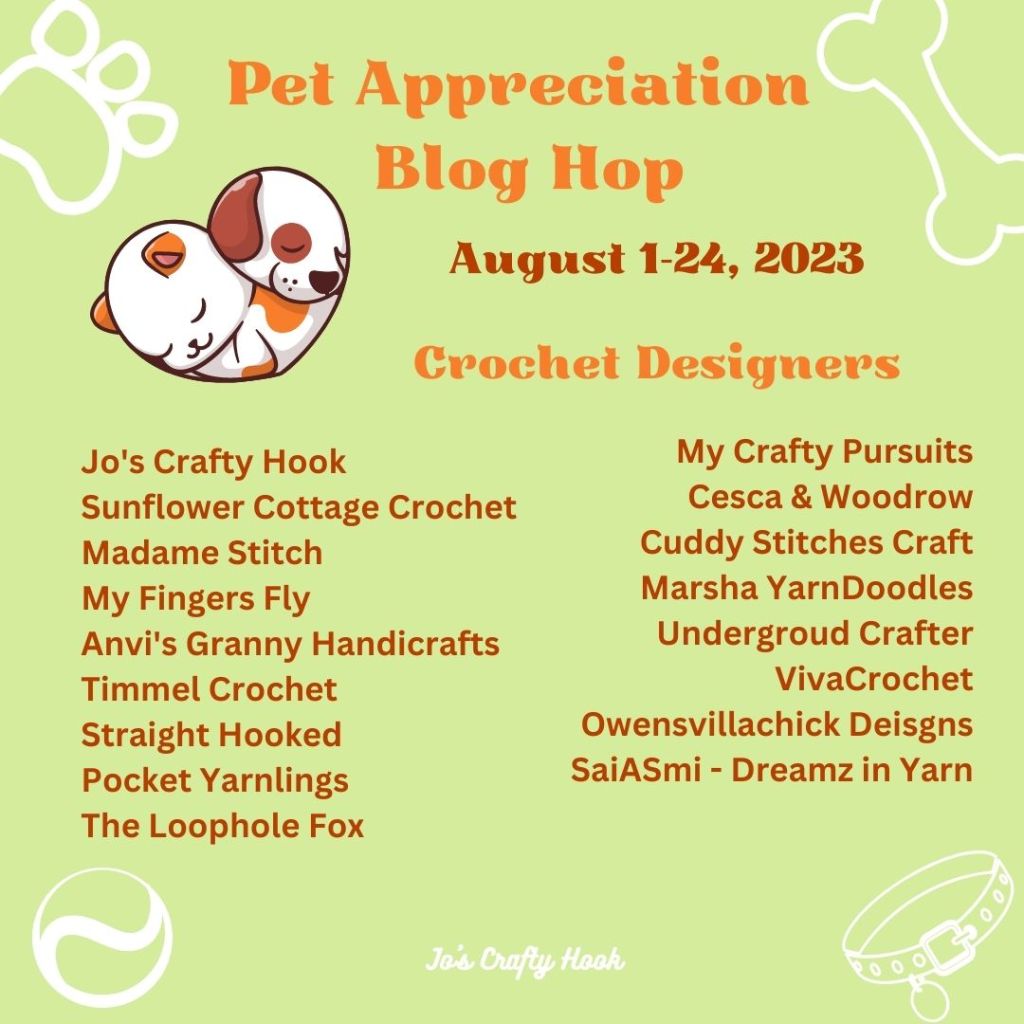 Pet Appreciation Blog Hop

August 1-24, 2023

Crochet Designers

Jo's Crafty Hook
Sunflower Cottage Crochet
Madame Stitch
My Fingers Fly
Anvi's Granny Handicrafts
Timmel Crochet
Straight Hooked
Pocket Yarnlings
The Loophole Fox

My Crafty Pursuits
Cesca & Woodrow
Cuddy Stitches Craft
Marsha YarnDoodles
Undergroud Crafter
VivaCrochet
Owensvillachick Deisgns
SaiASmi - Dreamz in Yarn

Jo's Crafty Hook